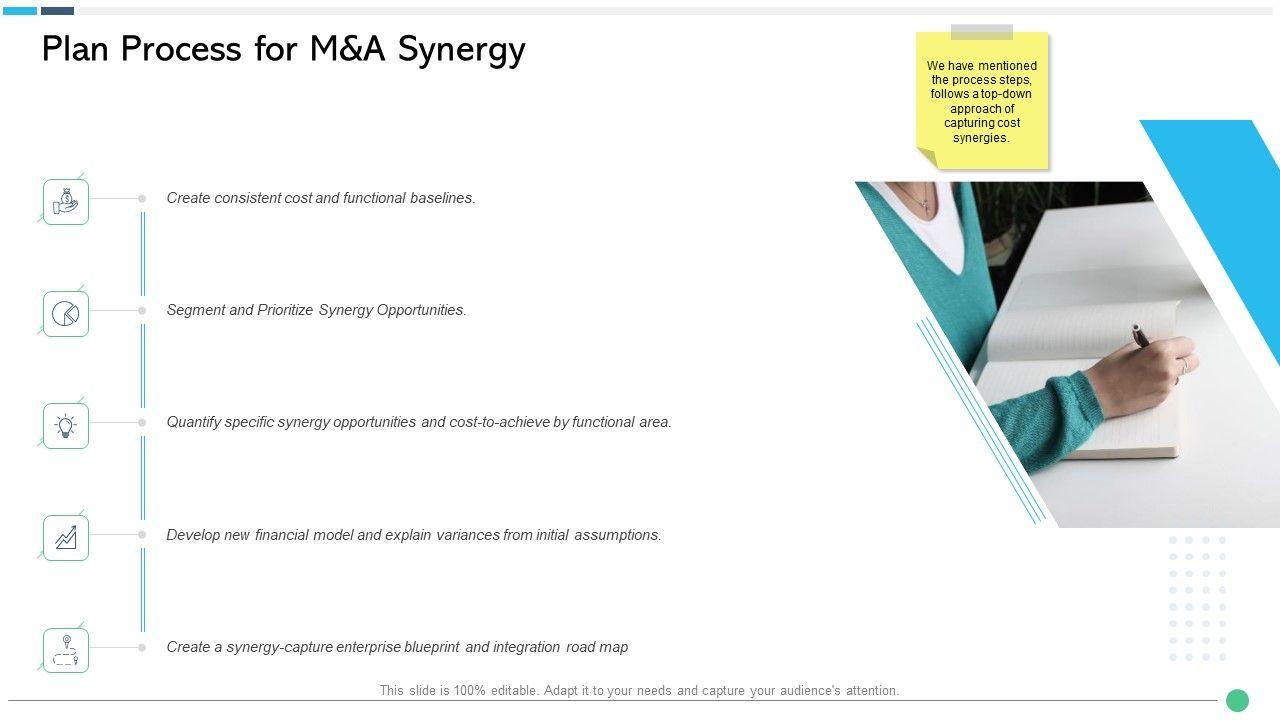 Plan Process for M&A Synergy

We have mentioned the process steps, follows a top-down approach of capturing cost synergies.

Create consistent cost and functional baselines.

Segment and Prioritize Synergy Opportunities.

Quantify specific synergy opportunities and cost-to-achieve by functional area.

Develop new financial model and explain variances from initial assumptions.

Create a synergy-capture enterprise blueprint and integration road map

This slide is 100% editable. Adapt it to your needs and capture your audience's attention.